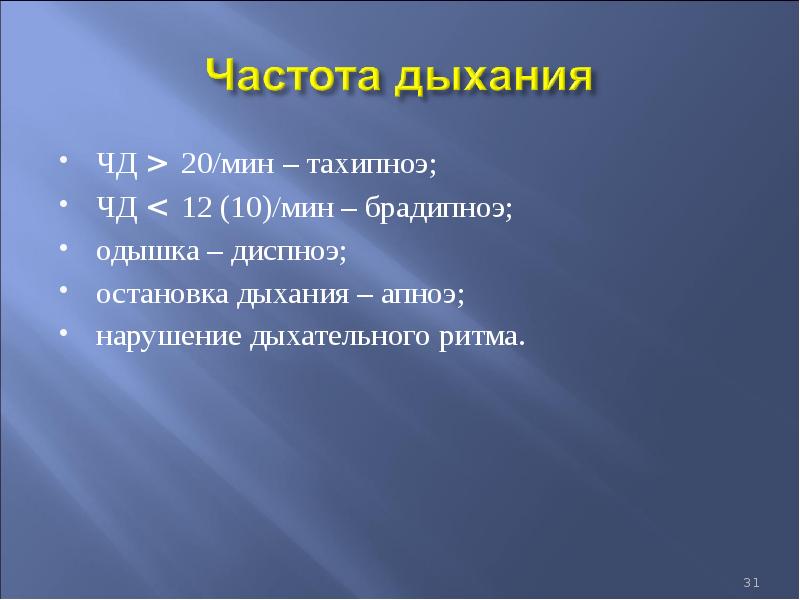 Частота дыхания

• ЧД > 20/мин – тахипноэ;
• ЧД < 12 (10)/мин – брадипноэ;
• одышка – диспноэ;
• остановка дыхания – апноэ;
• нарушение дыхательного ритма.

31